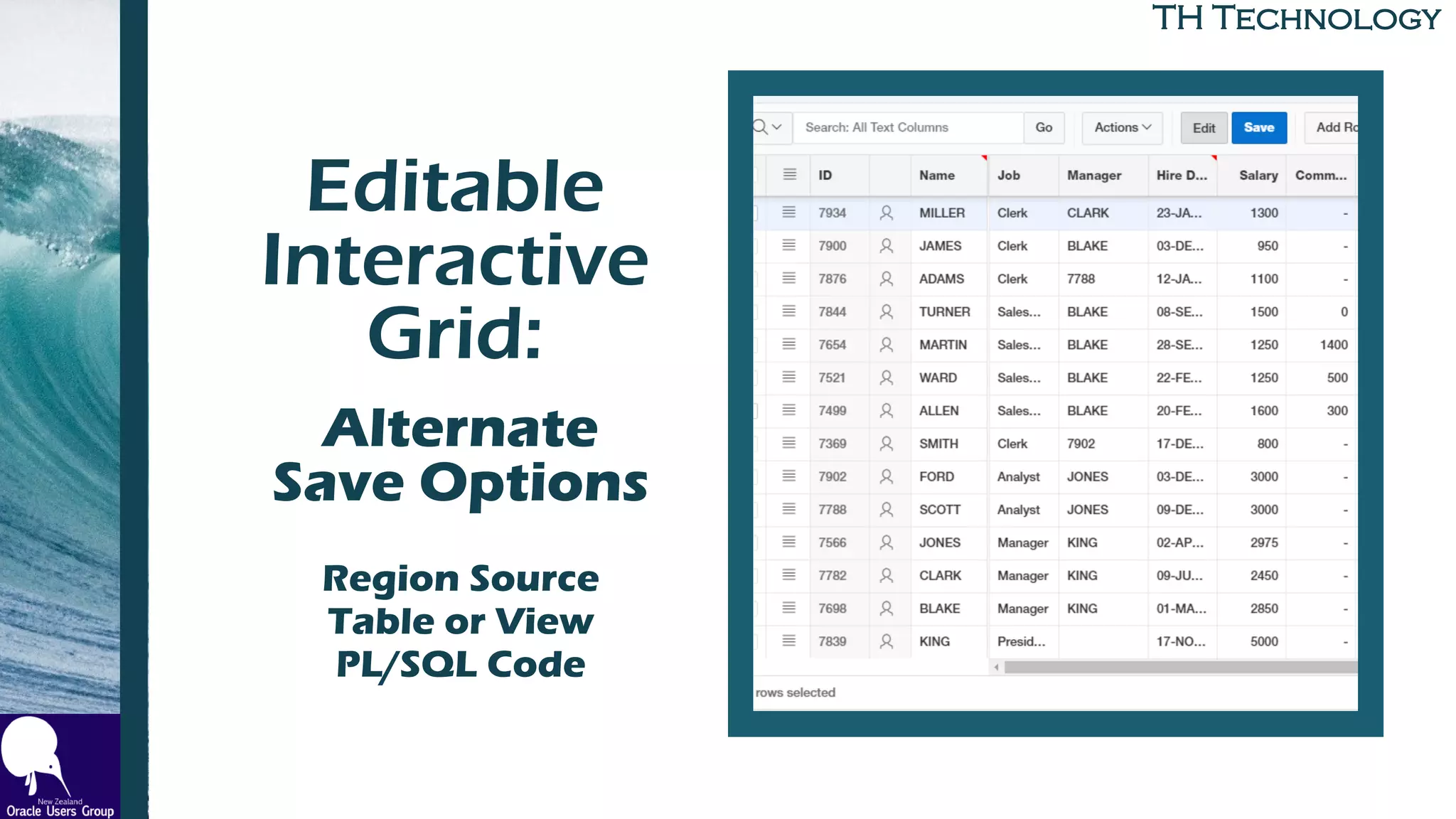 TH TECHNOLOGY

Editable Interactive Grid:

Alternate Save Options

Region Source
Table or View
PL/SQL Code

Search: All Text Columns Go Actions Edit Save Add Ro

| ID | Name | Job | Manager | Hire D... | Salary | Comm... |
|---|---|---|---|---|---|---|
| 7934 | MILLER | Clerk | CLARK | 23-JA... | 1300 | - |
| 7900 | JAMES | Clerk | BLAKE | 03-DE... | 950 | - |
| 7876 | ADAMS | Clerk | 7788 | 12-JA... | 1100 | - |
| 7844 | TURNER | Sales... | BLAKE | 08-SE... | 1500 | 0 |
| 7654 | MARTIN | Sales... | BLAKE | 28-SE... | 1250 | 1400 |
| 7521 | WARD | Sales... | BLAKE | 22-FE... | 1250 | 500 |
| 7499 | ALLEN | Sales... | BLAKE | 20-FE... | 1600 | 300 |
| 7369 | SMITH | Clerk | 7902 | 17-DE... | 800 | - |
| 7902 | FORD | Analyst | JONES | 03-DE... | 3000 | - |
| 7788 | SCOTT | Analyst | JONES | 09-DE... | 3000 | - |
| 7566 | JONES | Manager | KING | 02-AP... | 2975 | - |
| 7782 | CLARK | Manager | KING | 09-JU... | 2450 | - |
| 7698 | BLAKE | Manager | KING | 01-MA... | 2850 | - |
| 7839 | KING | Presid... | | 17-NO... | 5000 | - |

rows selected

New Zealand
Oracle Users Group